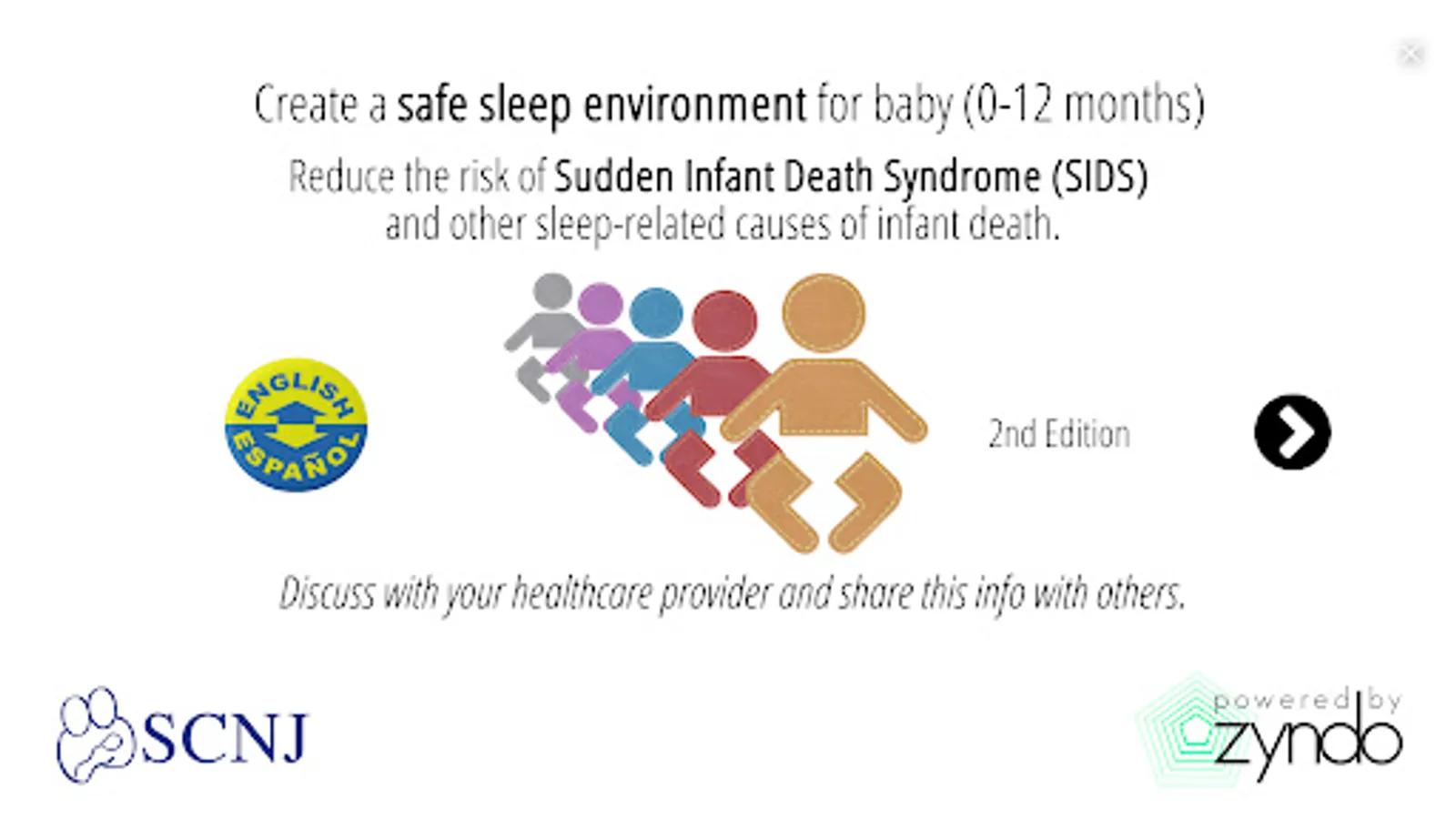 Create a safe sleep environment for baby (0-12 months)

Reduce the risk of Sudden Infant Death Syndrome (SIDS) and other sleep-related causes of infant death.

ENGLISH
ESPAÑOL

2nd Edition

Discuss with your healthcare provider and share this info with others.

SCNJ

powered by
zyndo